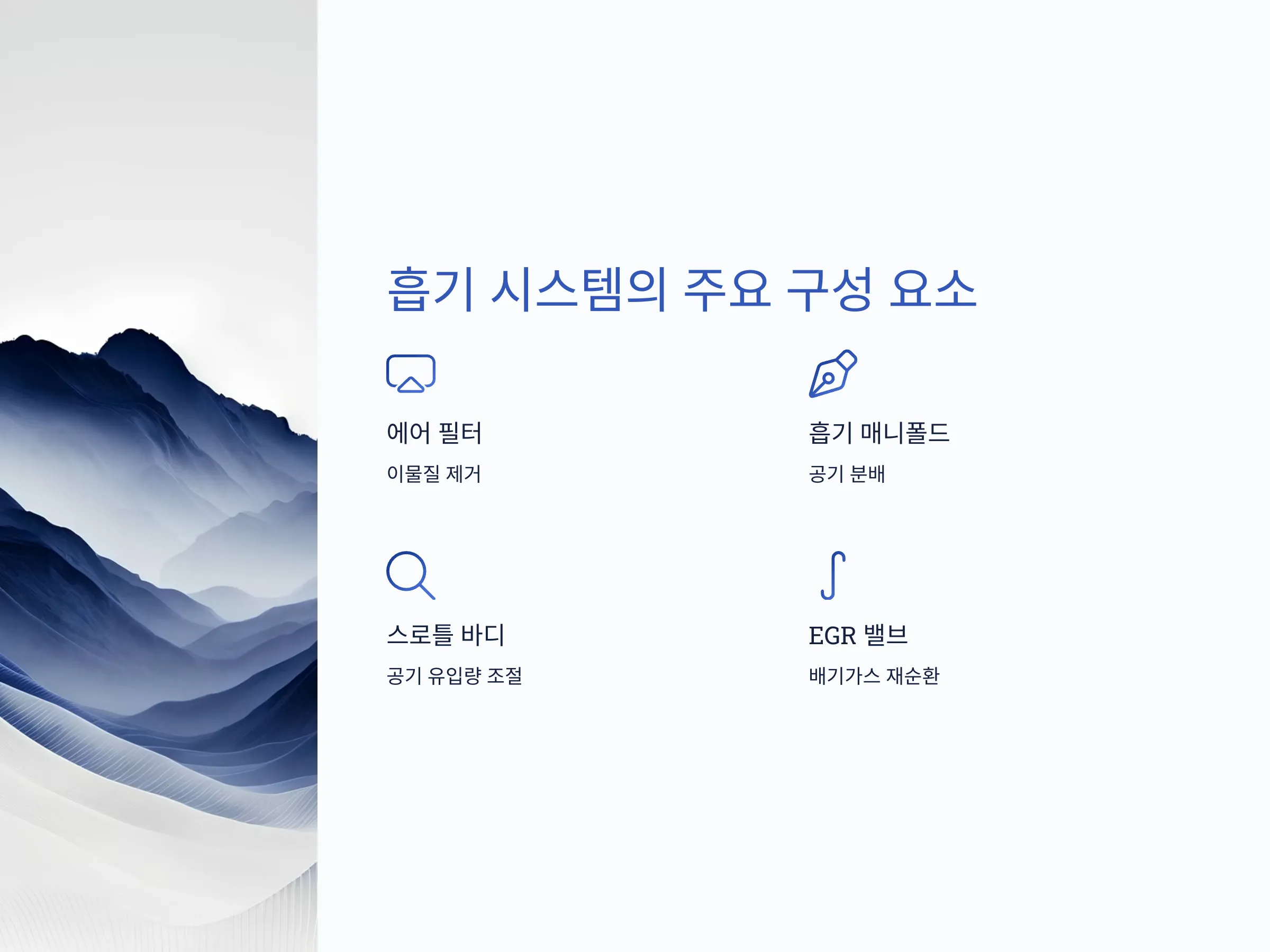 흡기 시스템의 주요 구성 요소

에어 필터

이물질 제거

흡기 매니폴드

공기 분배

스로틀 바디

공기 유입량 조절

EGR 밸브

배기가스 재순환